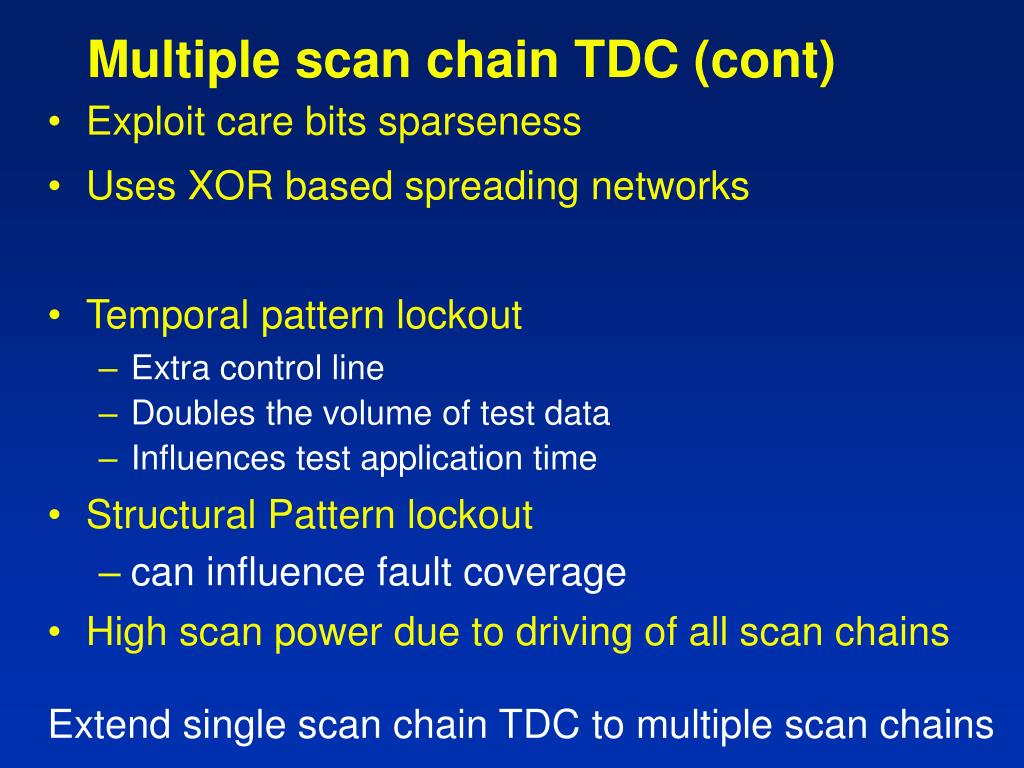 Multiple scan chain TDC (cont)

• Exploit care bits sparseness
• Uses XOR based spreading networks

• Temporal pattern lockout
– Extra control line
– Doubles the volume of test data
– Influences test application time
• Structural Pattern lockout
– can influence fault coverage
• High scan power due to driving of all scan chains

Extend single scan chain TDC to multiple scan chains